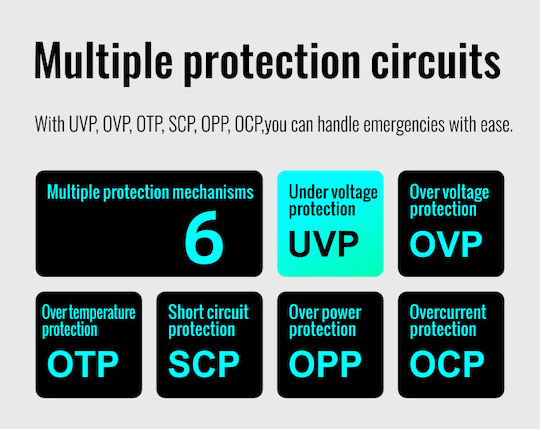 Multiple protection circuits

With UVP, OVP, OTP, SCP, OPP, OCP,you can handle emergencies with ease.

Multiple protection mechanisms
6

Under voltage protection
UVP

Over voltage protection
OVP

Over temperature protection
OTP

Short circuit protection
SCP

Over power protection
OPP

Overcurrent protection
OCP